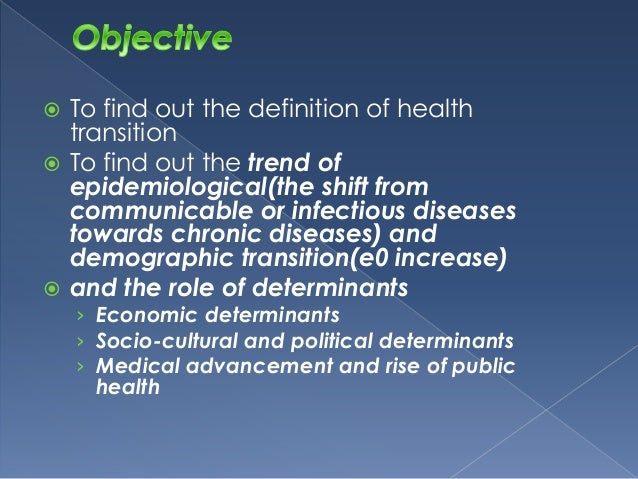 Objective

To find out the definition of health transition

To find out the trend of epidemiological(the shift from communicable or infectious diseases towards chronic diseases) and demographic transition(e0 increase)

and the role of determinants

› Economic determinants
› Socio-cultural and political determinants
› Medical advancement and rise of public health